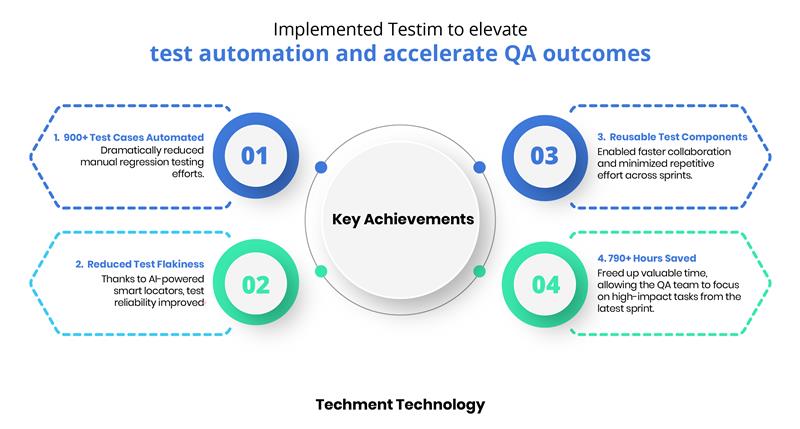 Implemented Testim to elevate
test automation and accelerate QA outcomes

1. 900+ Test Cases Automated
Dramatically reduced manual regression testing efforts.

01

2. Reduced Test Flakiness
Thanks to AI-powered smart locators, test reliability improved

02

Key Achievements

03

3. Reusable Test Components
Enabled faster collaboration and minimized repetitive effort across sprints.

04

4. 790+ Hours Saved
Freed up valuable time, allowing the QA team to focus on high-impact tasks from the latest sprint.

Techment Technology